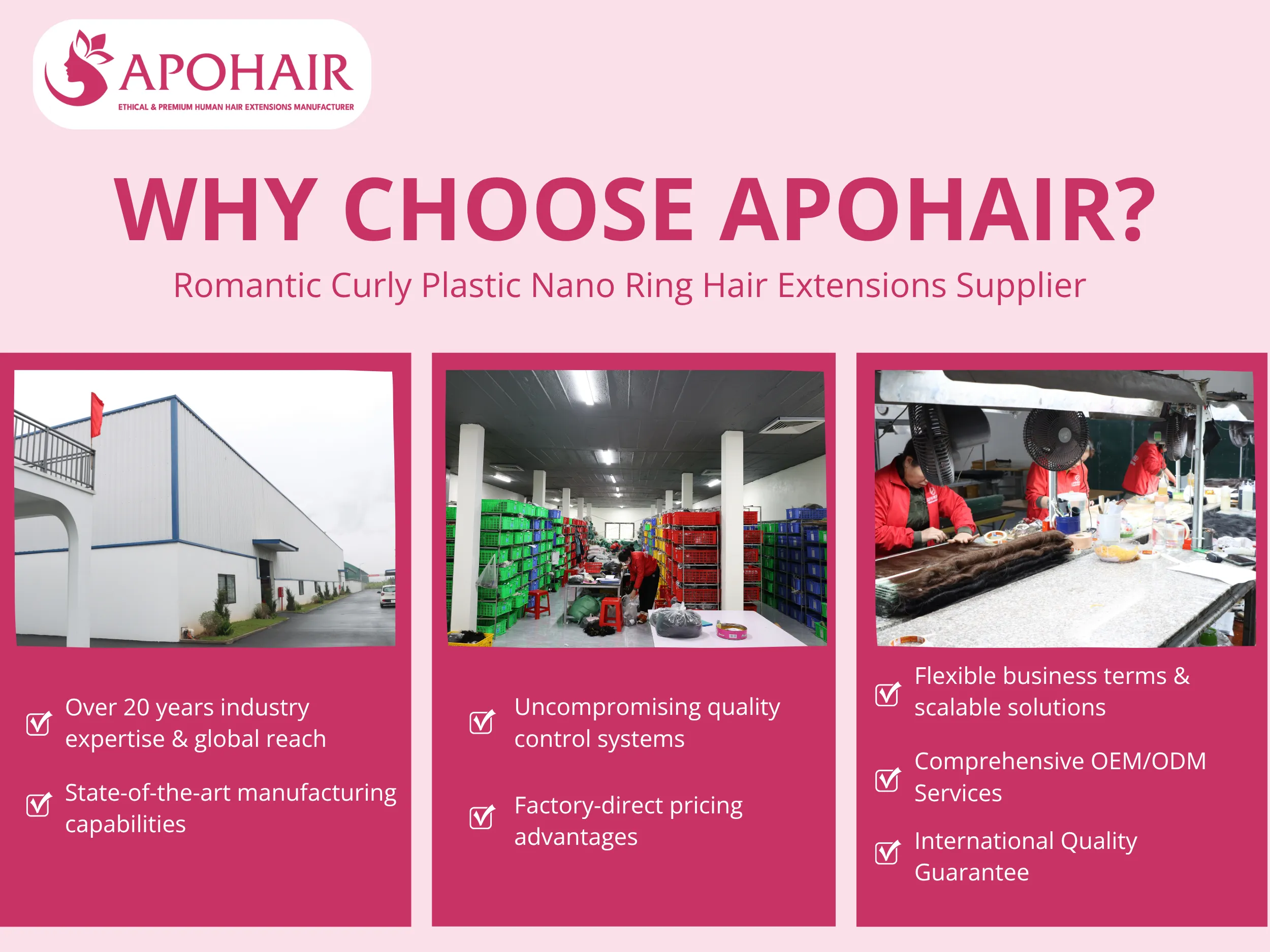 APOHAIR
ETHICAL & PREMIUM HUMAN HAIR EXTENSIONS MANUFACTURER

WHY CHOOSE APOHAIR?

Romantic Curly Plastic Nano Ring Hair Extensions Supplier

Over 20 years industry expertise & global reach

State-of-the-art manufacturing capabilities

Uncompromising quality control systems

Factory-direct pricing advantages

Flexible business terms & scalable solutions

Comprehensive OEM/ODM Services

International Quality Guarantee